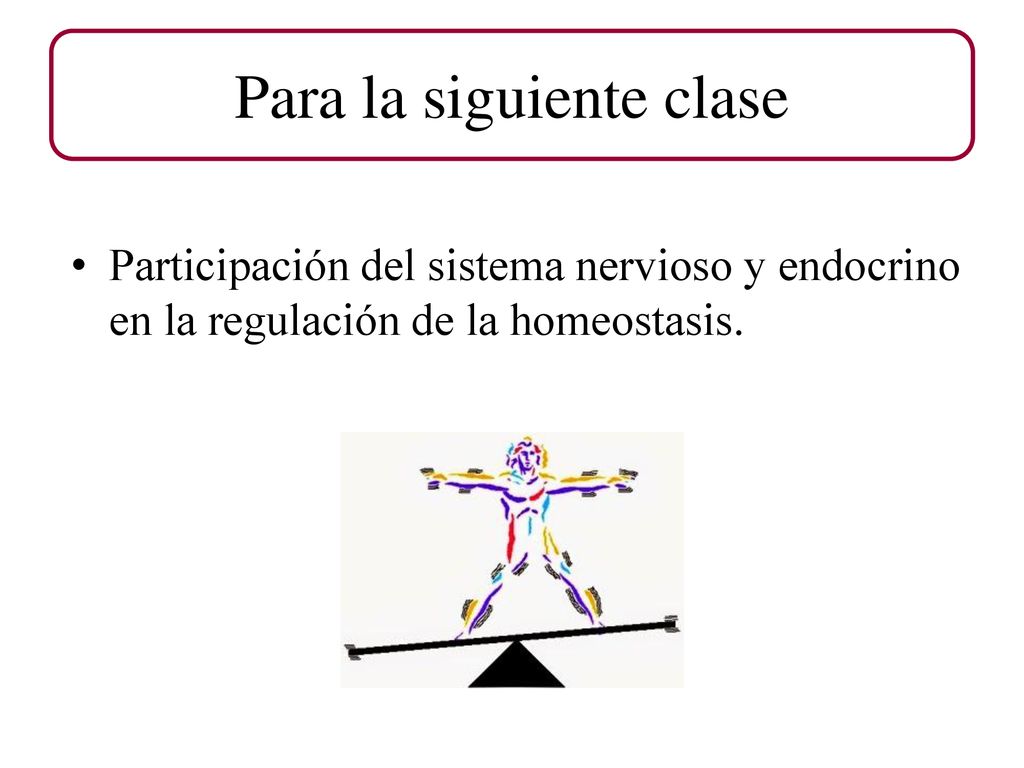 Para la siguiente clase

• Participación del sistema nervioso y endocrino en la regulación de la homeostasis.